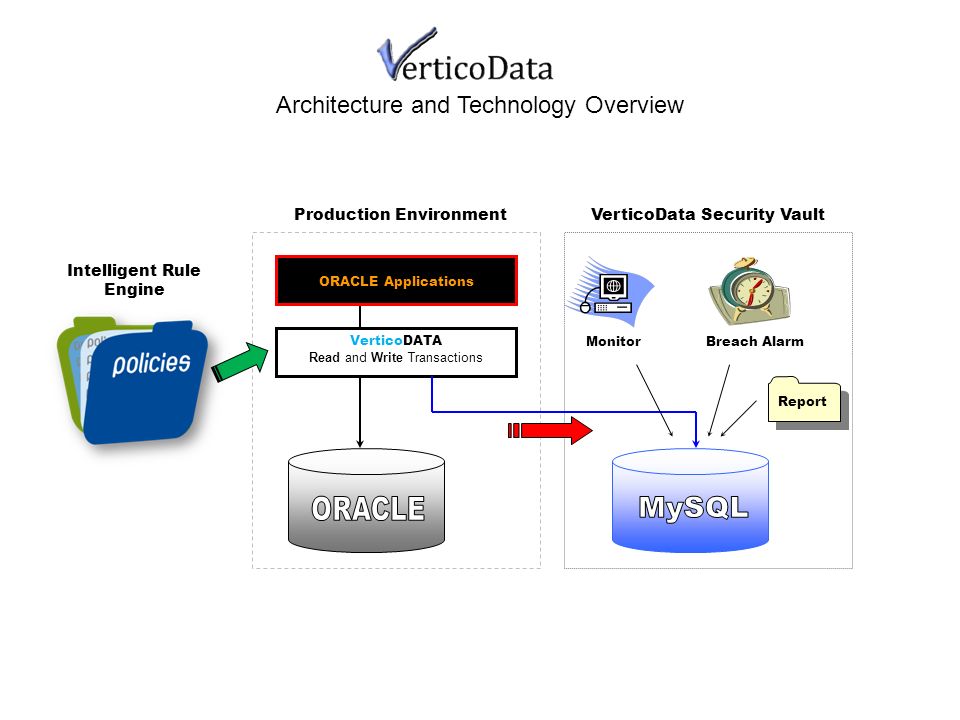 VerticoData

Architecture and Technology Overview

Intelligent Rule Engine

policies

Production Environment

ORACLE Applications

VerticoDATA
Read and Write Transactions

ORACLE

VerticoData Security Vault

Monitor

Breach Alarm

Report

MySQL